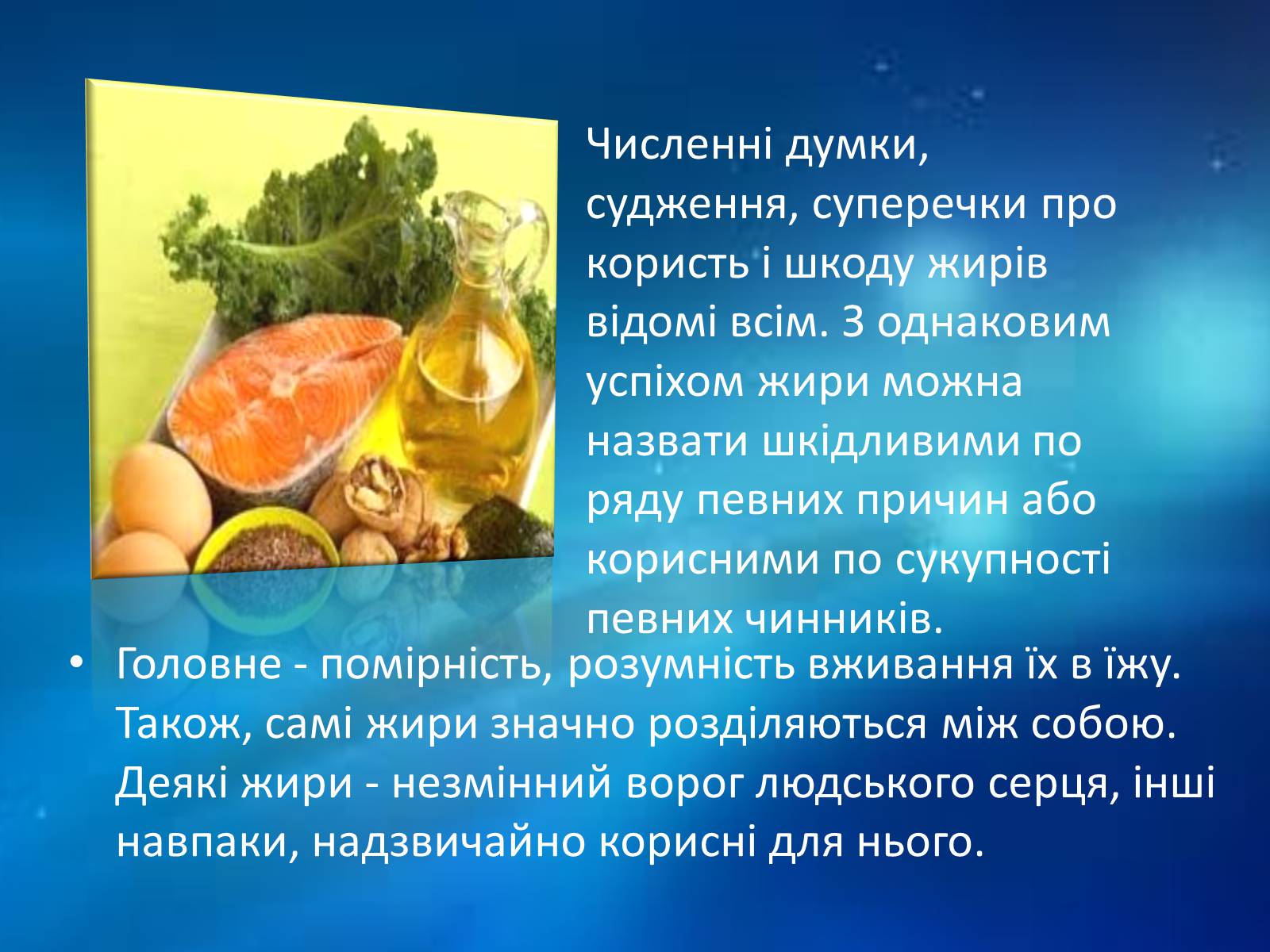 Численні думки, судження, суперечки про користь і шкоду жирів відомі всім. З однаковим успіхом жири можна назвати шкідливими по ряду певних причин або корисними по сукупності певних чинників.

• Головне - помірність, розумність вживання їх в їжу. Також, самі жири значно розділяються між собою. Деякі жири - незмінний ворог людського серця, інші навпаки, надзвичайно корисні для нього.